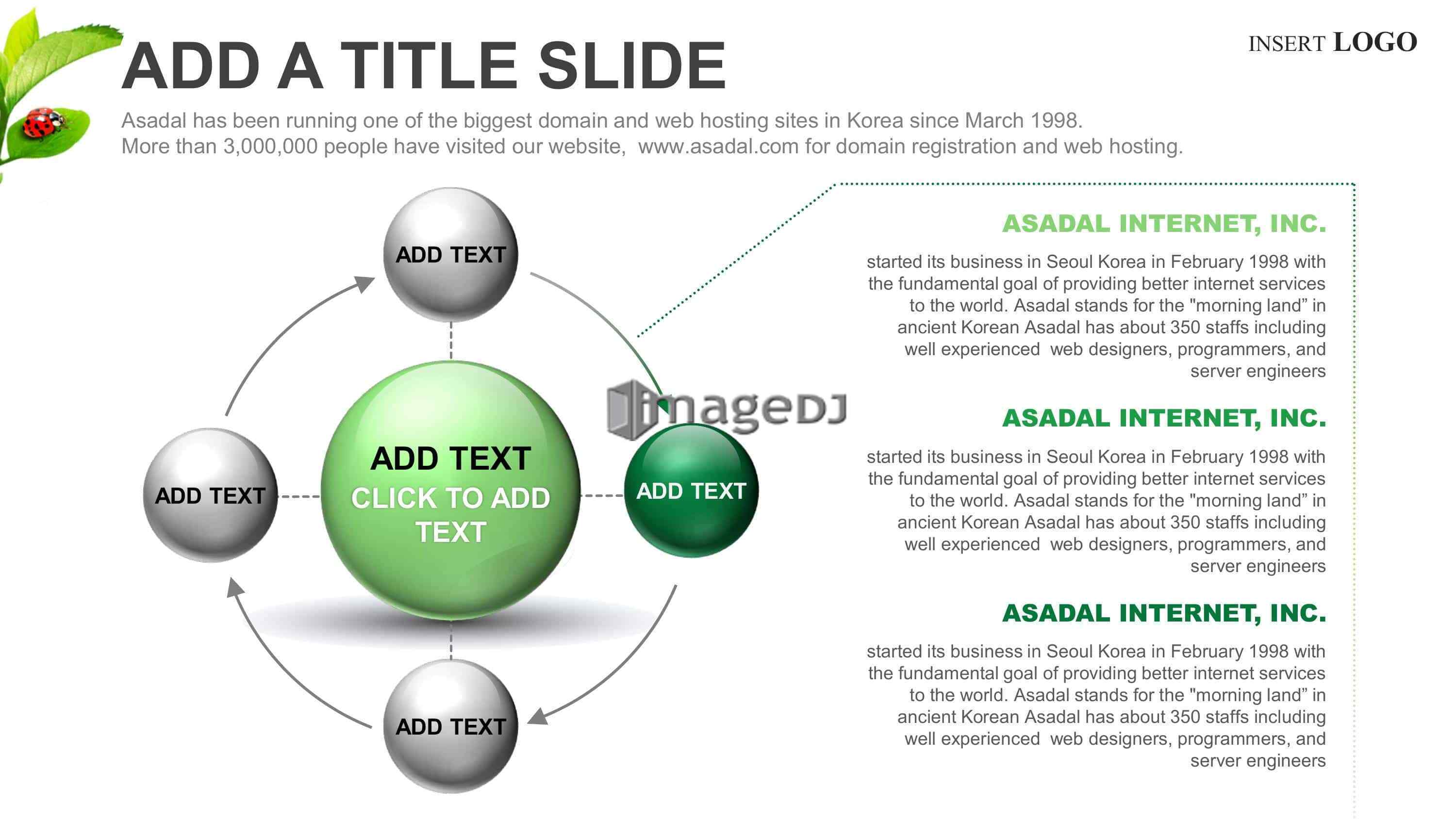 ADD A TITLE SLIDE

INSERT LOGO

Asadal has been running one of the biggest domain and web hosting sites in Korea since March 1998.
More than 3,000,000 people have visited our website, www.asadal.com for domain registration and web hosting.

ADD TEXT

ADD TEXT

ADD TEXT
CLICK TO ADD TEXT

ADD TEXT

ADD TEXT

imageDJ

ASADAL INTERNET, INC.

started its business in Seoul Korea in February 1998 with the fundamental goal of providing better internet services to the world. Asadal stands for the "morning land" in ancient Korean Asadal has about 350 staffs including well experienced web designers, programmers, and server engineers

ASADAL INTERNET, INC.

started its business in Seoul Korea in February 1998 with the fundamental goal of providing better internet services to the world. Asadal stands for the "morning land" in ancient Korean Asadal has about 350 staffs including well experienced web designers, programmers, and server engineers

ASADAL INTERNET, INC.

started its business in Seoul Korea in February 1998 with the fundamental goal of providing better internet services to the world. Asadal stands for the "morning land" in ancient Korean Asadal has about 350 staffs including well experienced web designers, programmers, and server engineers